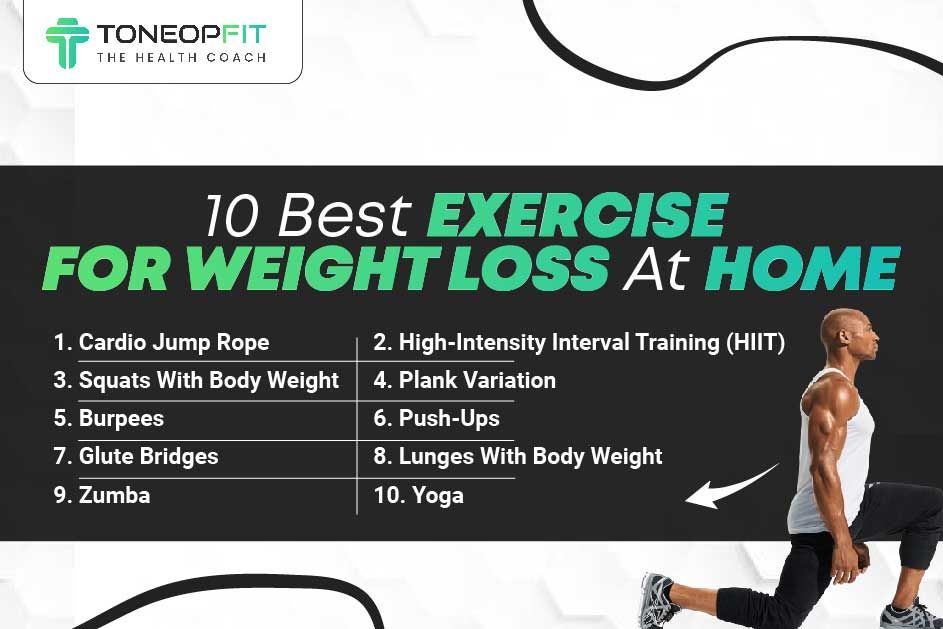 TONEOPFIT
THE HEALTH COACH

10 Best EXERCISE FOR WEIGHT LOSS At HOME

1. Cardio Jump Rope
2. High-Intensity Interval Training (HIIT)
3. Squats With Body Weight
4. Plank Variation
5. Burpees
6. Push-Ups
7. Glute Bridges
8. Lunges With Body Weight
9. Zumba
10. Yoga